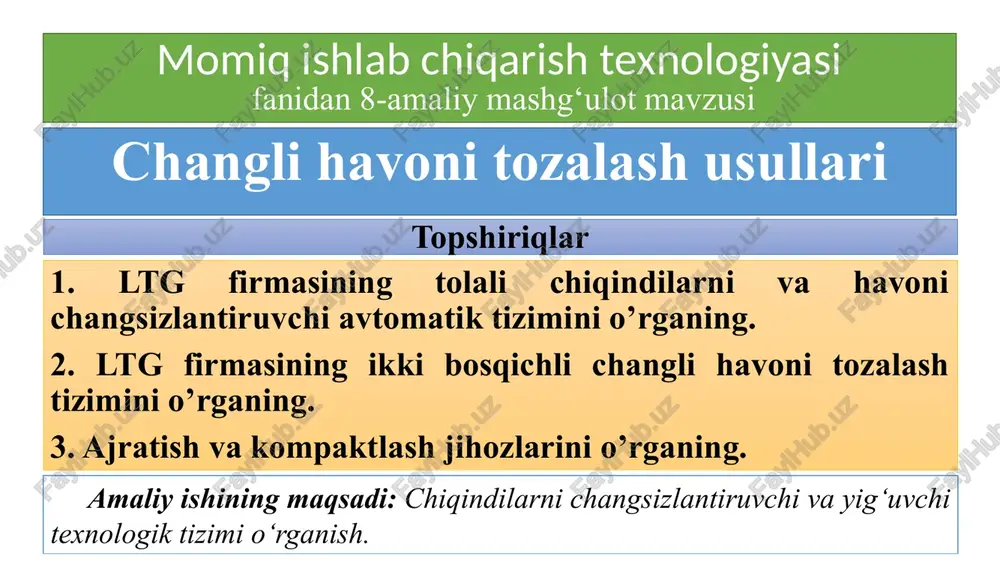 Momiq ishlab chiqarish texnologiyasi
fanidan 8-amaliy mashg‘ulot mavzusi

Changli havoni tozalash usullari

Topshiriqlar

1. LTG firmasining tolali chiqindilarni va havoni changsizlantiruvchi avtomatik tizimini o’rganing.

2. LTG firmasining ikki bosqichli changli havoni tozalash tizimini o’rganing.

3. Ajratish va kompaktlash jihozlarini o’rganing.

Amaliy ishining maqsadi: Chiqindilarni changsizlantiruvchi va yig‘uvchi texnologik tizimi o‘rganish.

FaylHub.uz